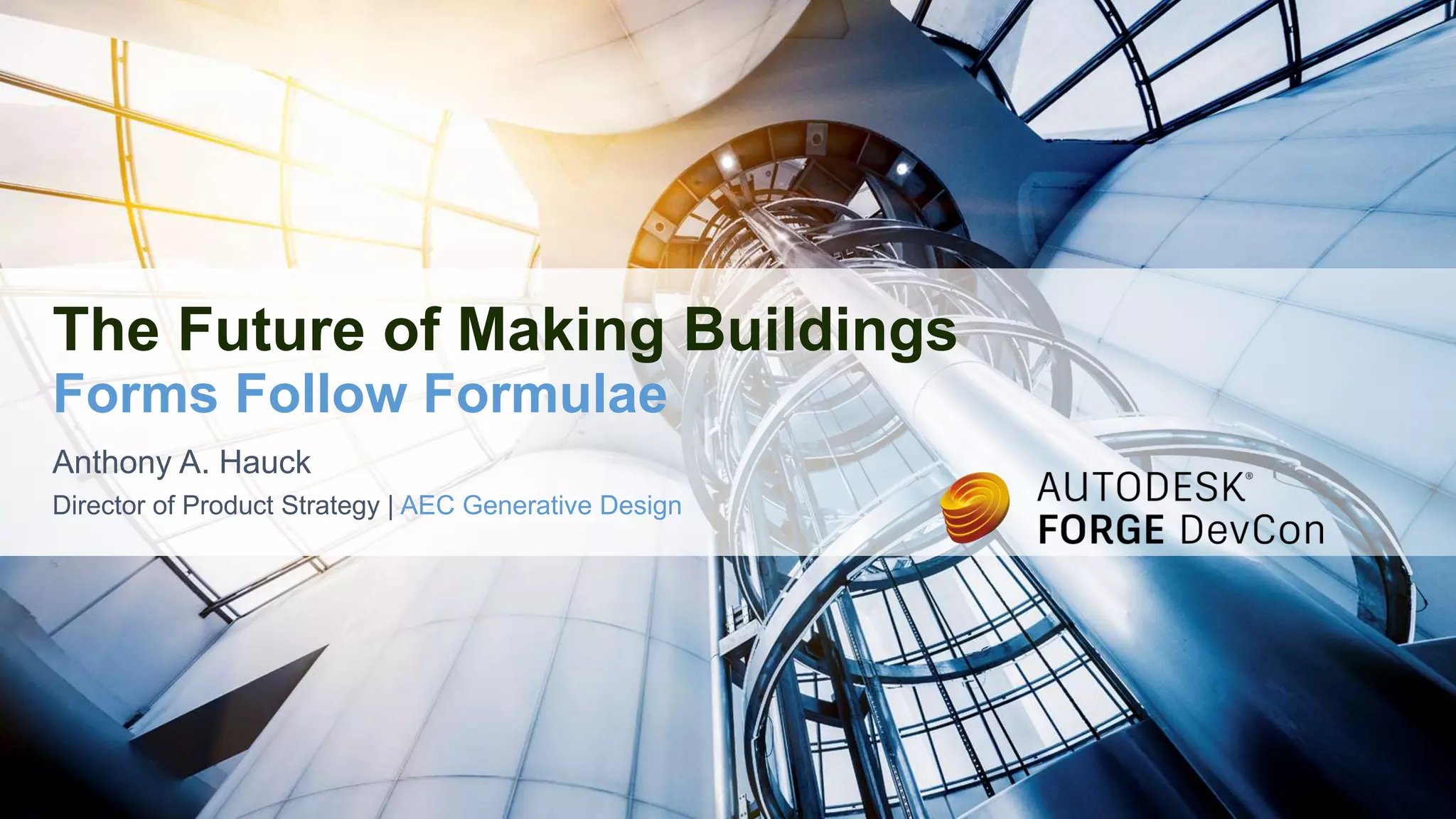 The Future of Making Buildings
Forms Follow Formulae

Anthony A. Hauck
Director of Product Strategy | AEC Generative Design

AUTODESK®
FORGE DevCon